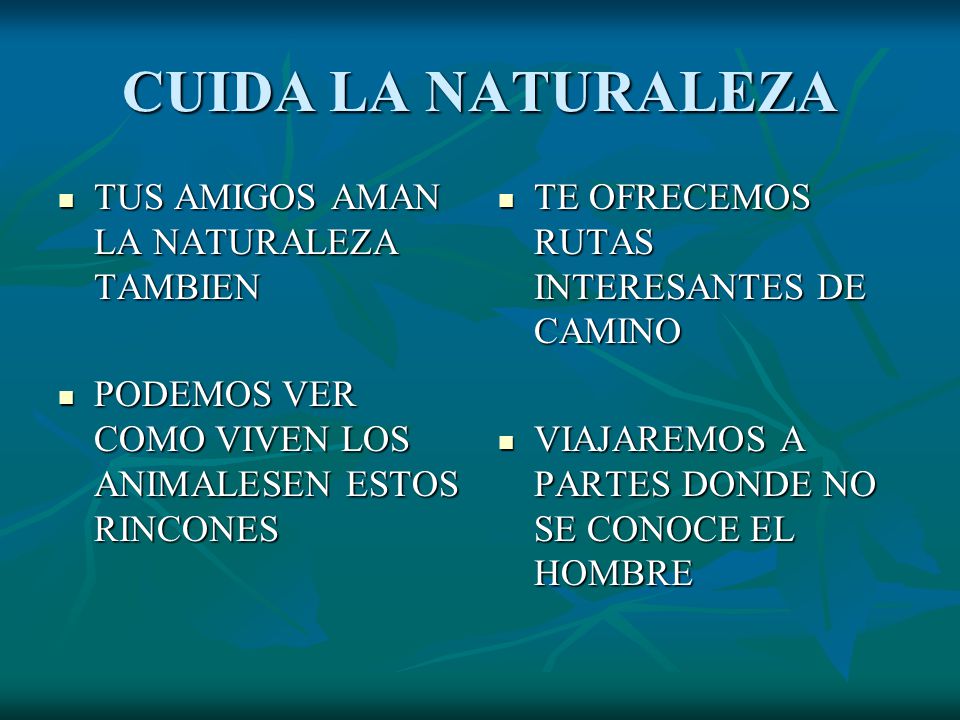 CUIDA LA NATURALEZA

- TUS AMIGOS AMAN LA NATURALEZA TAMBIEN

- PODEMOS VER COMO VIVEN LOS ANIMALESEN ESTOS RINCONES

- TE OFRECEMOS RUTAS INTERESANTES DE CAMINO

- VIAJAREMOS A PARTES DONDE NO SE CONOCE EL HOMBRE